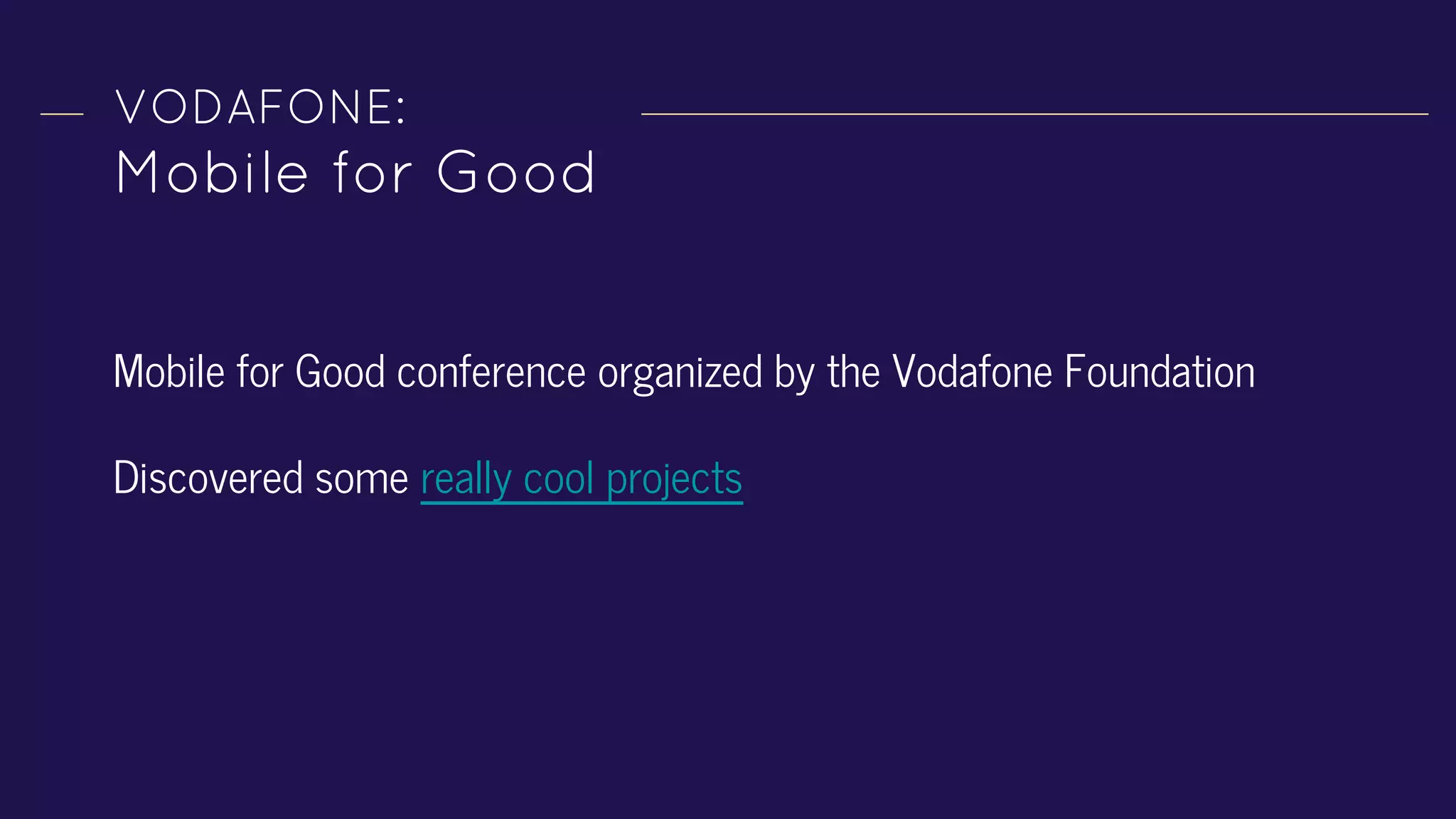 VODAFONE:
Mobile for Good

Mobile for Good conference organized by the Vodafone Foundation

Discovered some really cool projects